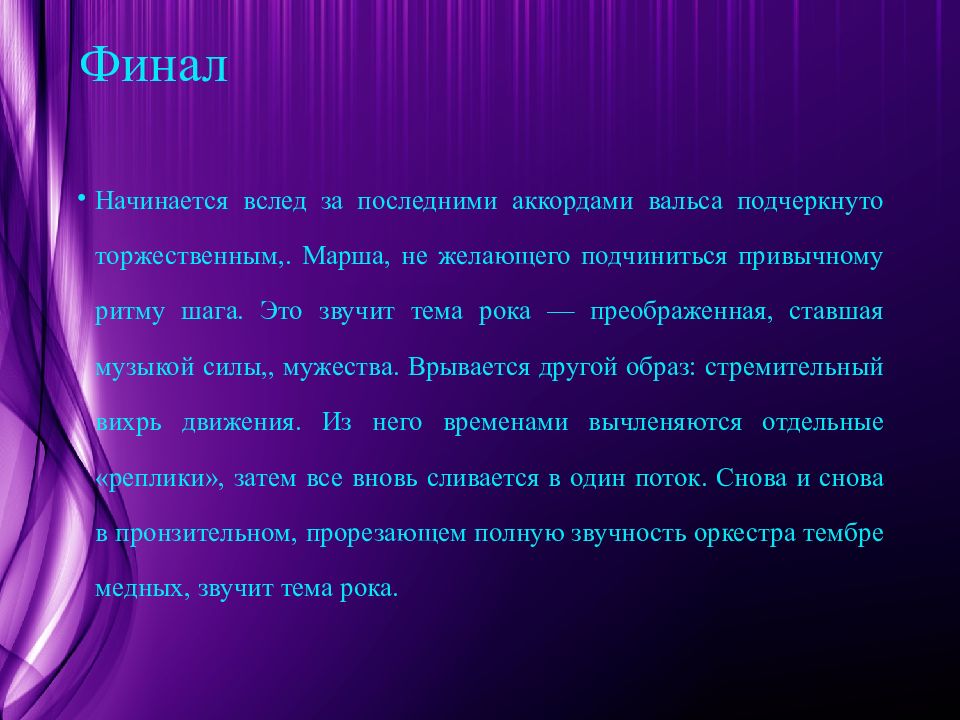 Финал

• Начинается вслед за последними аккордами вальса подчеркнуто торжественным,. Марша, не желающего подчиниться привычному ритму шага. Это звучит тема рока — преображенная, ставшая музыкой силы,, мужества. Врывается другой образ: стремительный вихрь движения. Из него временами вычленяются отдельные «реплики», затем все вновь сливается в один поток. Снова и снова в пронзительном, прорезающем полную звучность оркестра тембре медных, звучит тема рока.